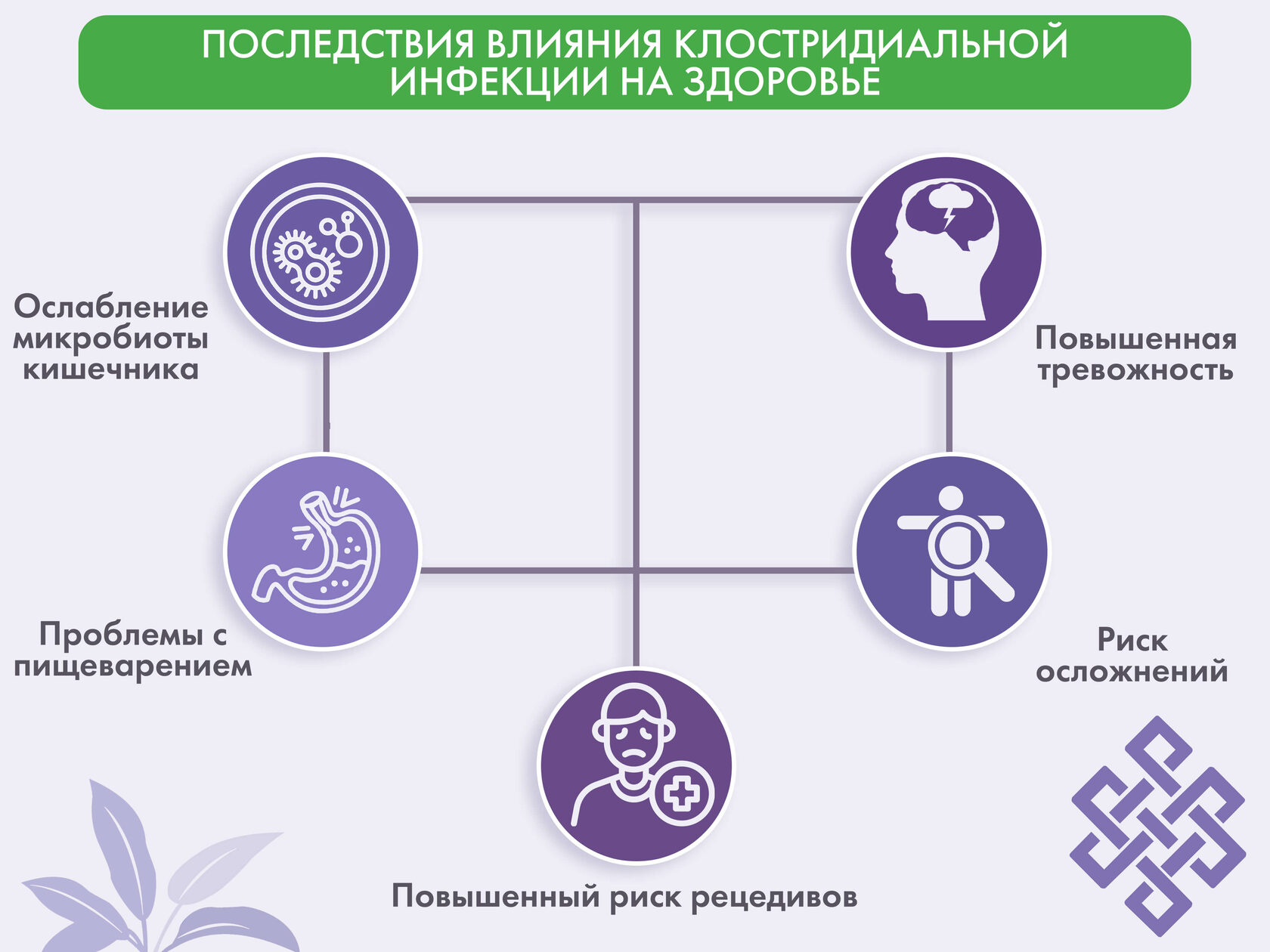 ПОСЛЕДСТВИЯ ВЛИЯНИЯ КЛОСТРИДИАЛЬНОЙ ИНФЕКЦИИ НА ЗДОРОВЬЕ

Ослабление микробиоты кишечника

Повышенная тревожность

Проблемы с пищеварением

Риск осложнений

Повышенный риск рецедивов